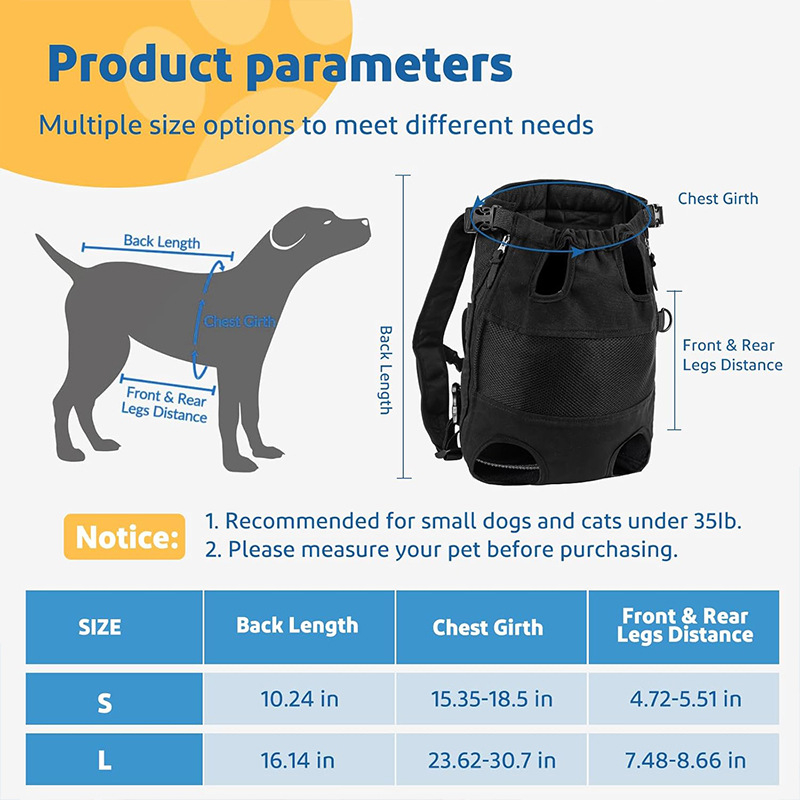 Product parameters

Multiple size options to meet different needs

Back Length

Chest Girth

Front & Rear Legs Distance

Back Length

Chest Girth

Front & Rear Legs Distance

Notice:

1. Recommended for small dogs and cats under 35lb.
2. Please measure your pet before purchasing.

| SIZE | Back Length | Chest Girth | Front & Rear Legs Distance |
|---|---|---|---|
| S | 10.24 in | 15.35-18.5 in | 4.72-5.51 in |
| L | 16.14 in | 23.62-30.7 in | 7.48-8.66 in |